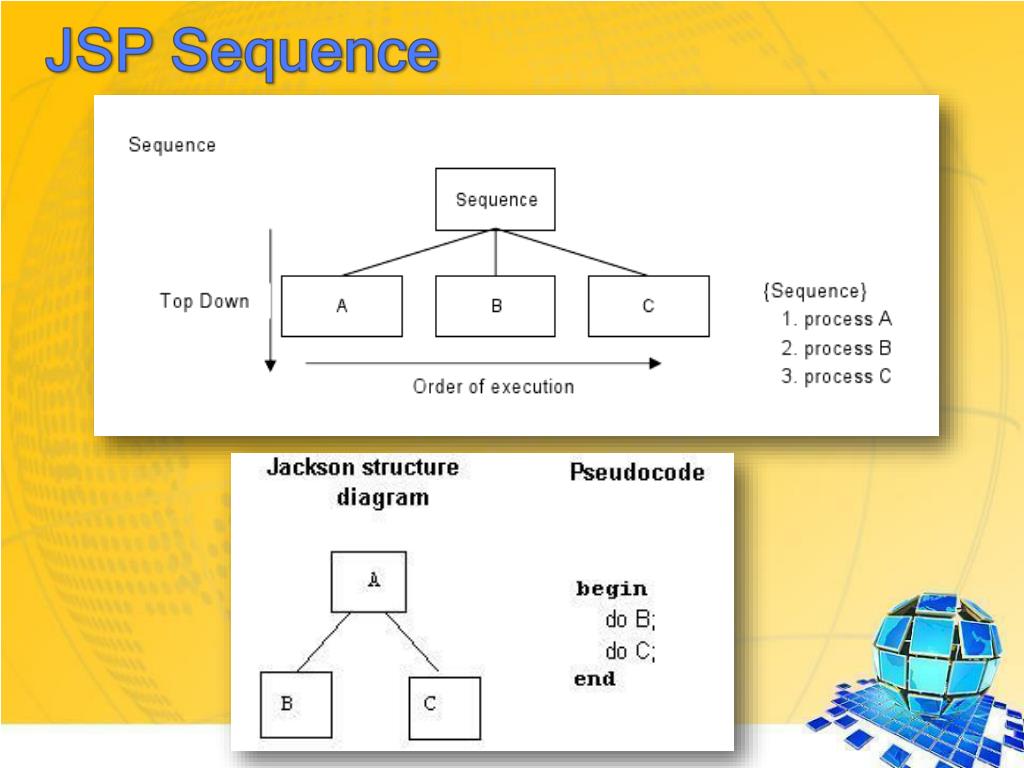 JSP Sequence

Sequence

Sequence

Top Down

A

B

C

Order of execution

{Sequence}
1. process A
2. process B
3. process C

Jackson structure diagram

Pseudocode

A

B

C

begin
do B;
do C;
end